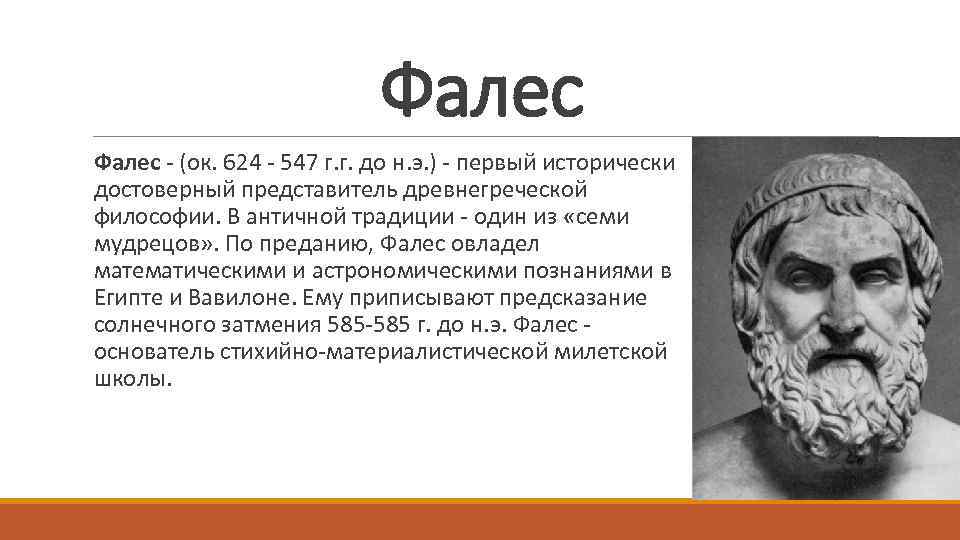 Фалес

Фалес - (ок. 624 - 547 г.г. до н.э.) - первый исторически достоверный представитель древнегреческой философии. В античной традиции - один из «семи мудрецов». По преданию, Фалес овладел математическими и астрономическими познаниями в Египте и Вавилоне. Ему приписывают предсказание солнечного затмения 585-585 г. до н.э. Фалес - основатель стихийно-материалистической милетской школы.